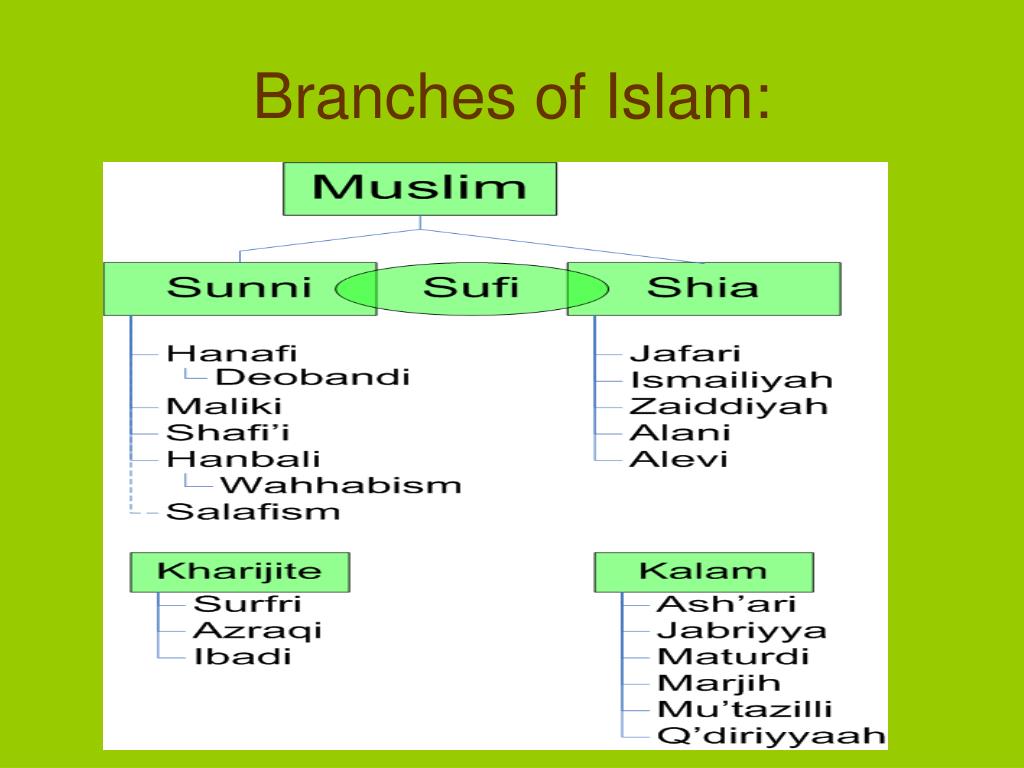 Branches of Islam:

Muslim

Sunni
Sufi
Shia

Hanafi
Deobandi
Maliki
Shafi'i
Hanbali
Wahhabism
Salafism

Jafari
Ismailiyah
Zaiddiyah
Alani
Alevi

Kharijite
Surfri
Azraqi
Ibadi

Kalam
Ash'ari
Jabriyya
Maturdi
Marjih
Mu'tazilli
Q'diriyyaah